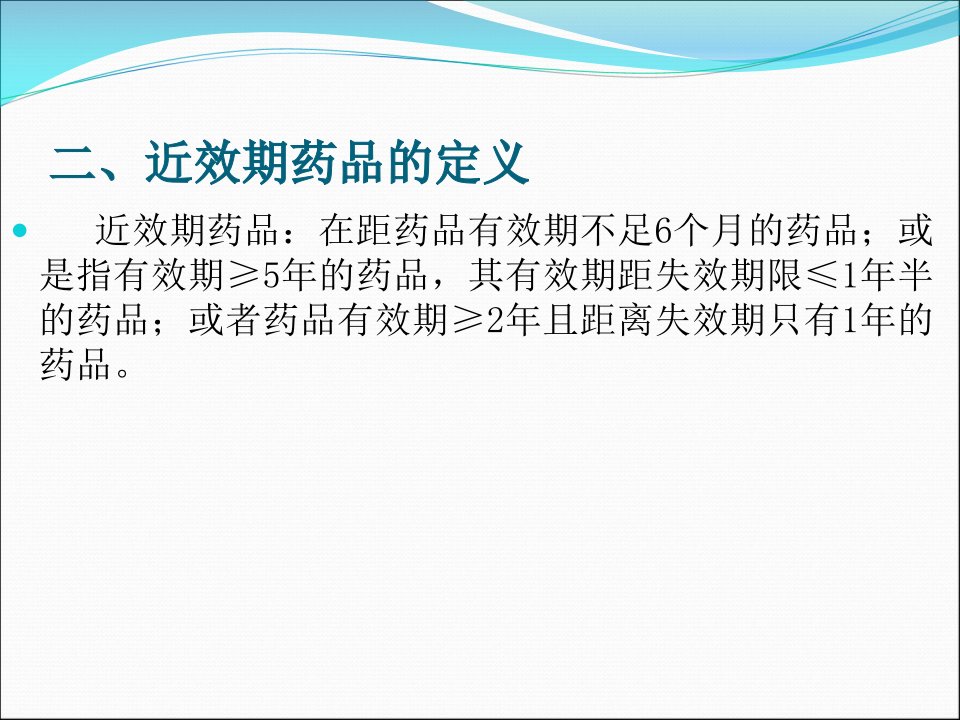 二、近效期药品的定义

近效期药品：在距药品有效期不足6个月的药品；或是指有效期≥5年的药品，其有效期距失效期限≤1年半的药品；或者药品有效期≥2年且距离失效期只有1年的药品。